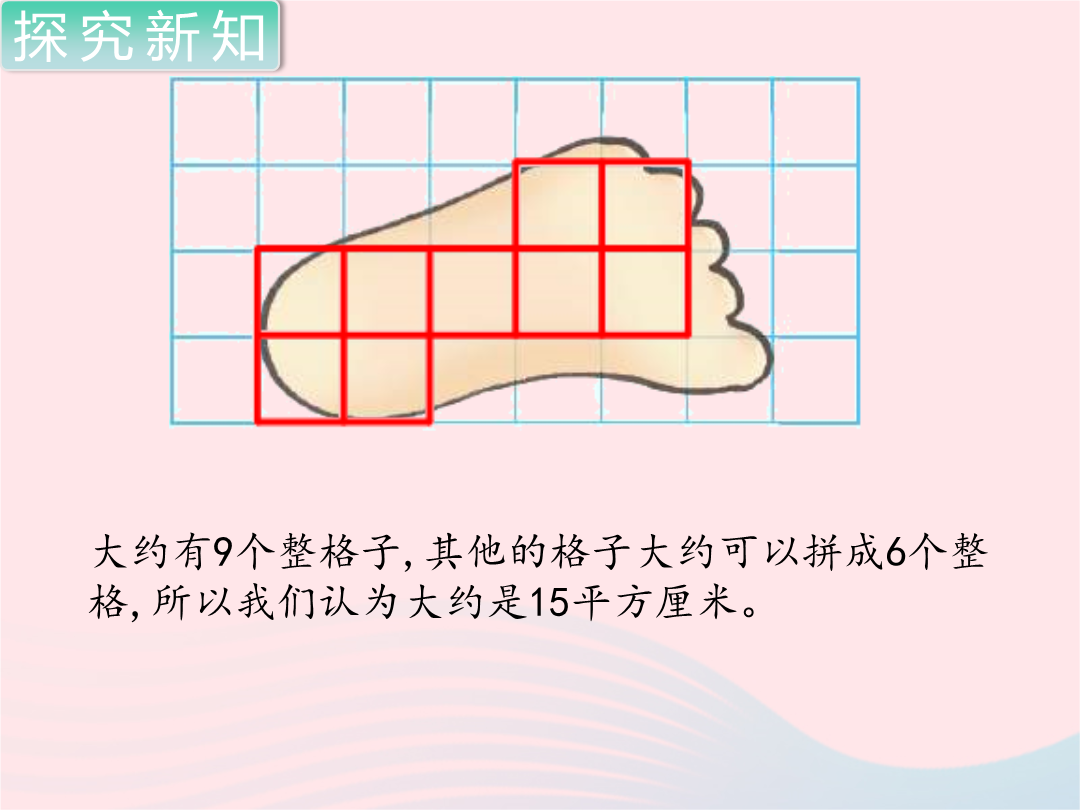 探究新知

大约有9个整格子,其他的格子大约可以拼成6个整格,所以我们认为大约是15平方厘米。